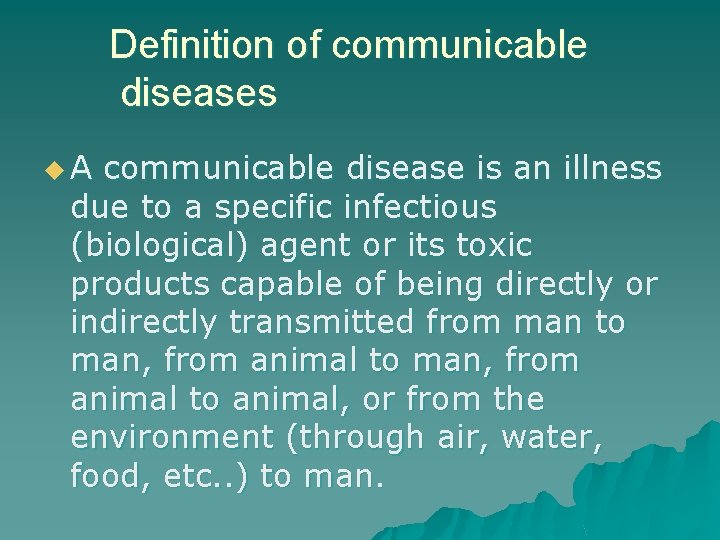 Definition of communicable diseases

A communicable disease is an illness due to a specific infectious (biological) agent or its toxic products capable of being directly or indirectly transmitted from man to man, from animal to man, from animal to animal, or from the environment (through air, water, food, etc..) to man.